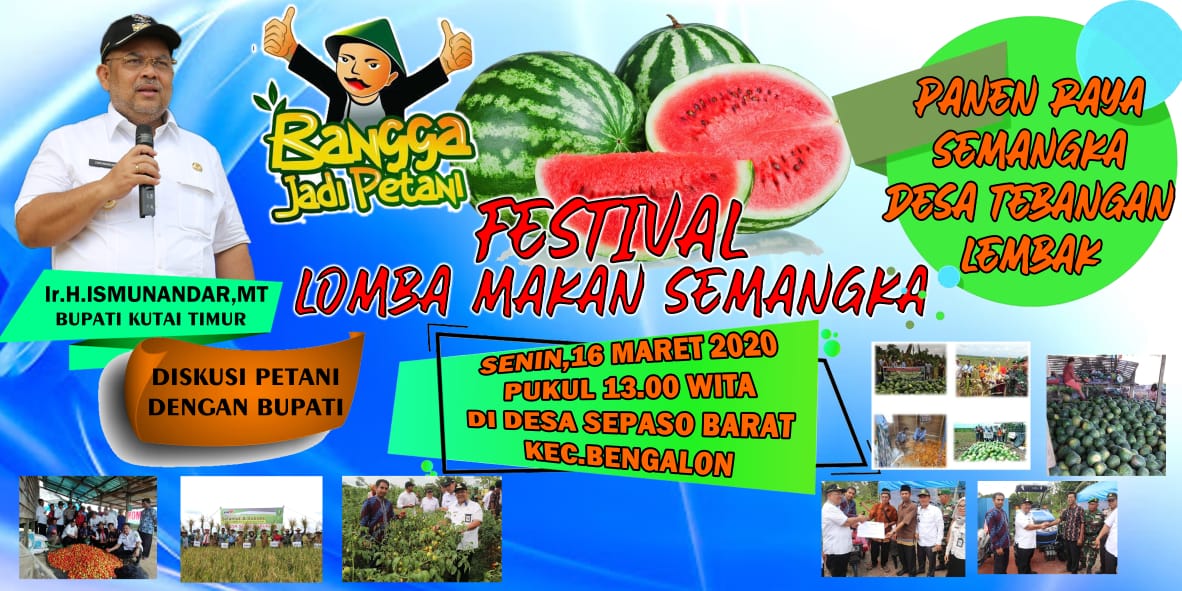 Bangga Jadi Petani

PANEN RAYA SEMANGKA DESA TEBANGAN LEMBAK

FESTIVAL LOMBA MAKAN SEMANGKA

Ir.H.ISMUNANDAR,MT
BUPATI KUTAI TIMUR

DISKUSI PETANI DENGAN BUPATI

SENIN,16 MARET 2020
PUKUL 13.00 WITA
DI DESA SEPASO BARAT
KEC.BENGALON